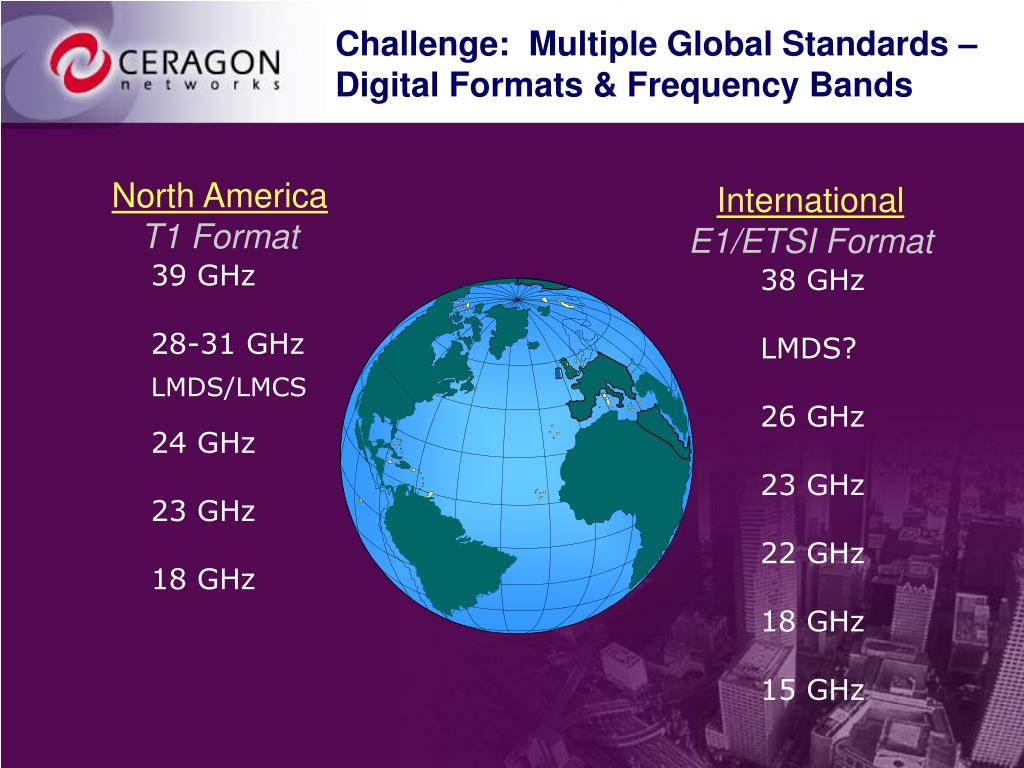 CERAGON
networks

Challenge: Multiple Global Standards – Digital Formats & Frequency Bands

North America
T1 Format
39 GHz

28-31 GHz
LMDS/LMCS

24 GHz

23 GHz

18 GHz

International
E1/ETSI Format
38 GHz

LMDS?

26 GHz

23 GHz

22 GHz

18 GHz

15 GHz